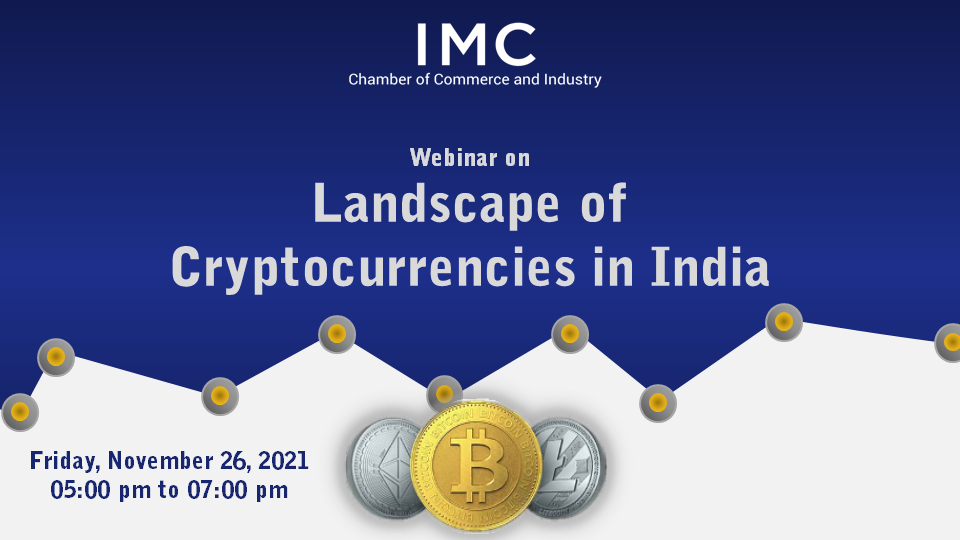 IMC
Chamber of Commerce and Industry

Webinar on
Landscape of Cryptocurrencies in India

Friday, November 26, 2021
05:00 pm to 07:00 pm